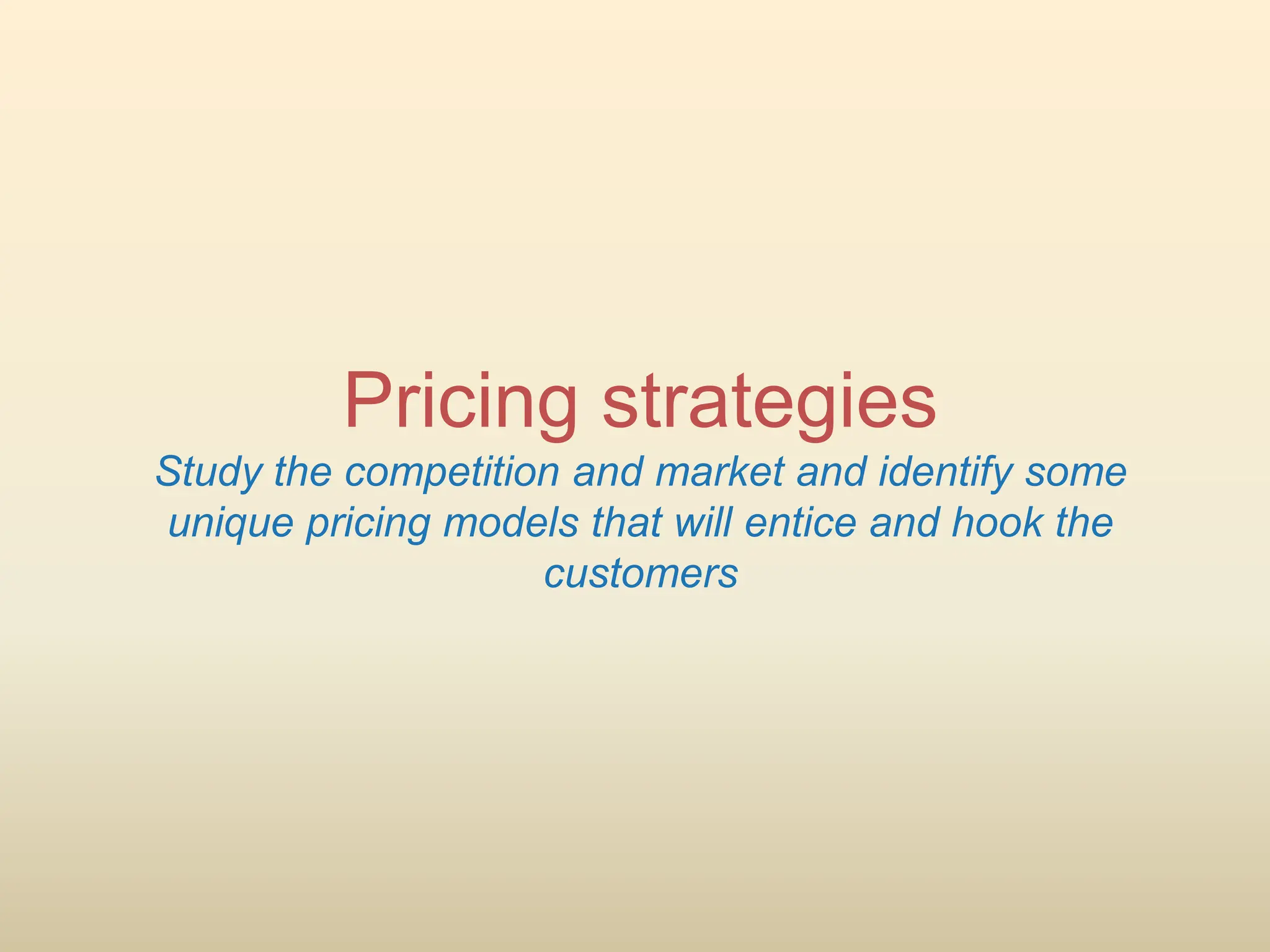 Pricing strategies

Study the competition and market and identify some unique pricing models that will entice and hook the customers